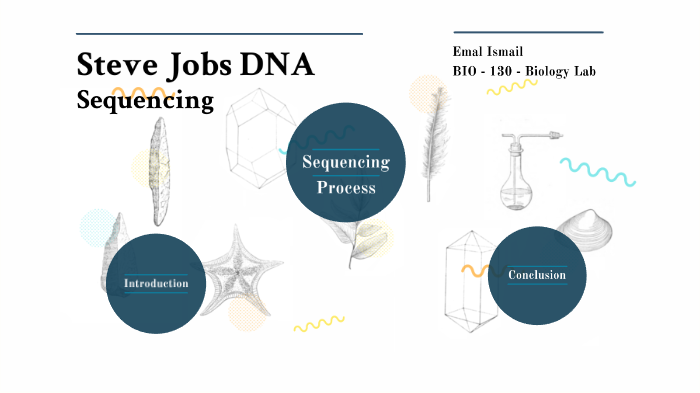 Steve Jobs DNA Sequencing

Emal Ismail
BIO - 130 - Biology Lab

Sequencing Process

Introduction

Conclusion